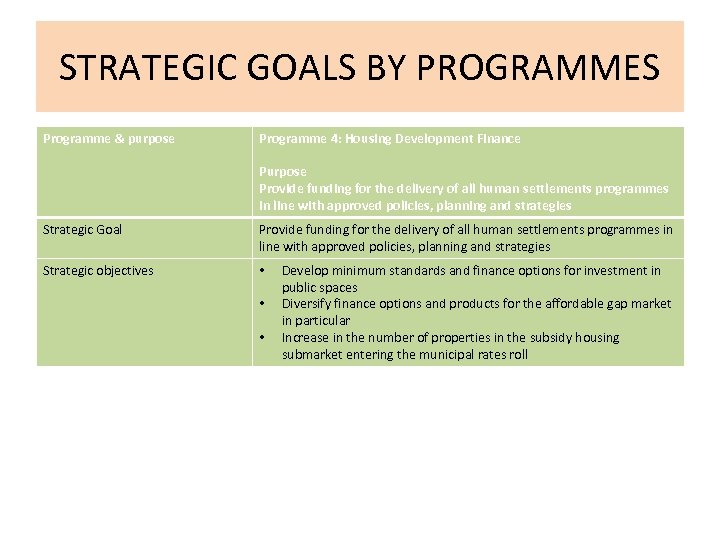 STRATEGIC GOALS BY PROGRAMMES

| Programme & purpose | Programme 4: Housing Development Finance<br><br>Purpose<br>Provide funding for the delivery of all human settlements programmes in line with approved policies, planning and strategies |
|---|---|
| Strategic Goal | Provide funding for the delivery of all human settlements programmes in line with approved policies, planning and strategies |
| Strategic objectives | • Develop minimum standards and finance options for investment in public spaces<br>• Diversify finance options and products for the affordable gap market in particular<br>• Increase in the number of properties in the subsidy housing submarket entering the municipal rates roll |